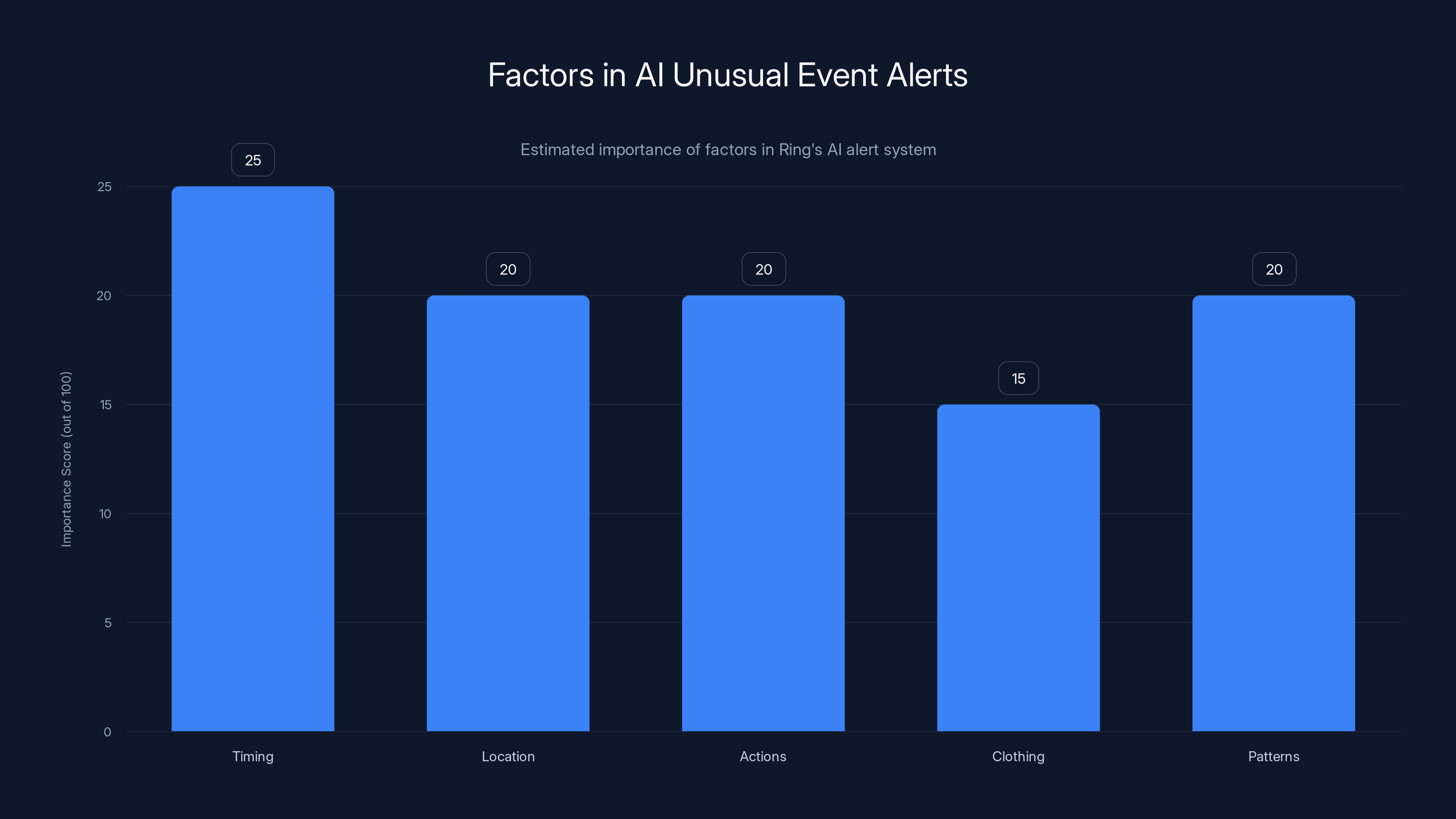 Factors in AI Unusual Event Alerts

Estimated importance of factors in Ring's AI alert system

Importance Score (out of 100)

25
20
15
10
5
0

25
20
20
15
20

Timing
Location
Actions
Clothing
Patterns